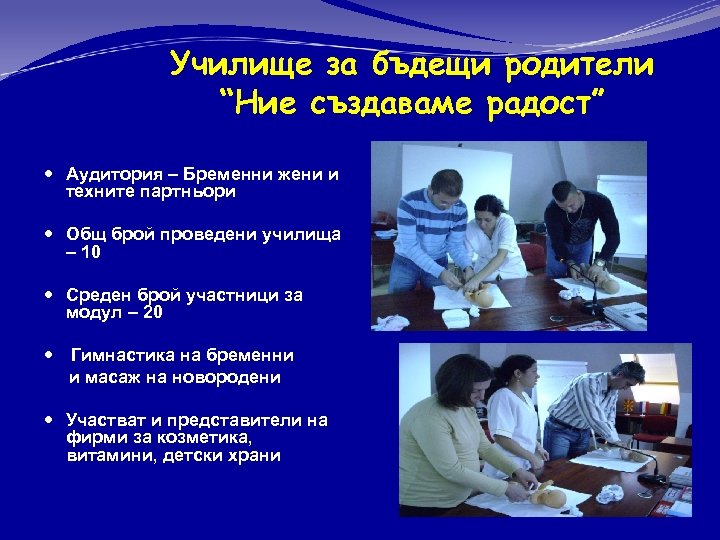 Училище за бъдещи родители
“Ние създаваме радост”

• Аудитория – Бременни жени и техните партньори

• Общ брой проведени училища – 10

• Среден брой участници за модул – 20

• Гимнастика на бременни и масаж на новородени

• Участват и представители на фирми за козметика, витамини, детски храни